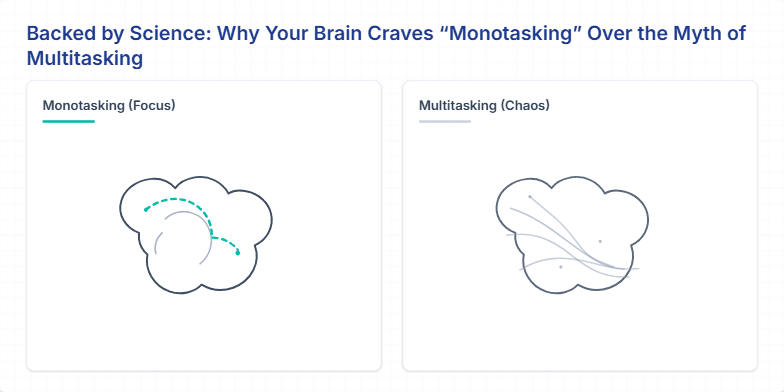 Backed by Science: Why Your Brain Craves “Monotasking” Over the Myth of Multitasking

Monotasking (Focus)

Multitasking (Chaos)